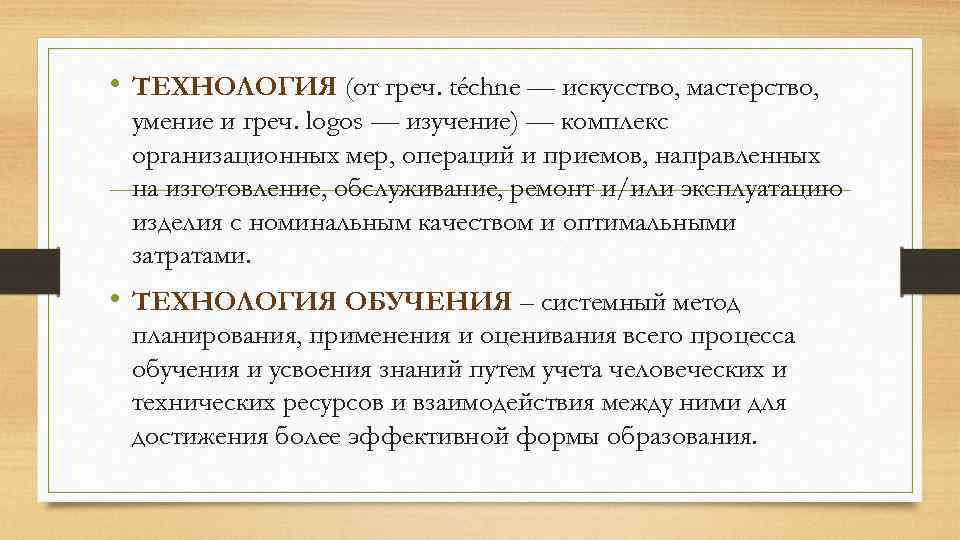 • ТЕХНОЛОГИЯ (от греч. téchne — искусство, мастерство, умение и греч. logos — изучение) — комплекс организационных мер, операций и приемов, направленных на изготовление, обслуживание, ремонт и/или эксплуатацию изделия с номинальным качеством и оптимальными затратами.

• ТЕХНОЛОГИЯ ОБУЧЕНИЯ – системный метод планирования, применения и оценивания всего процесса обучения и усвоения знаний путем учета человеческих и технических ресурсов и взаимодействия между ними для достижения более эффективной формы образования.